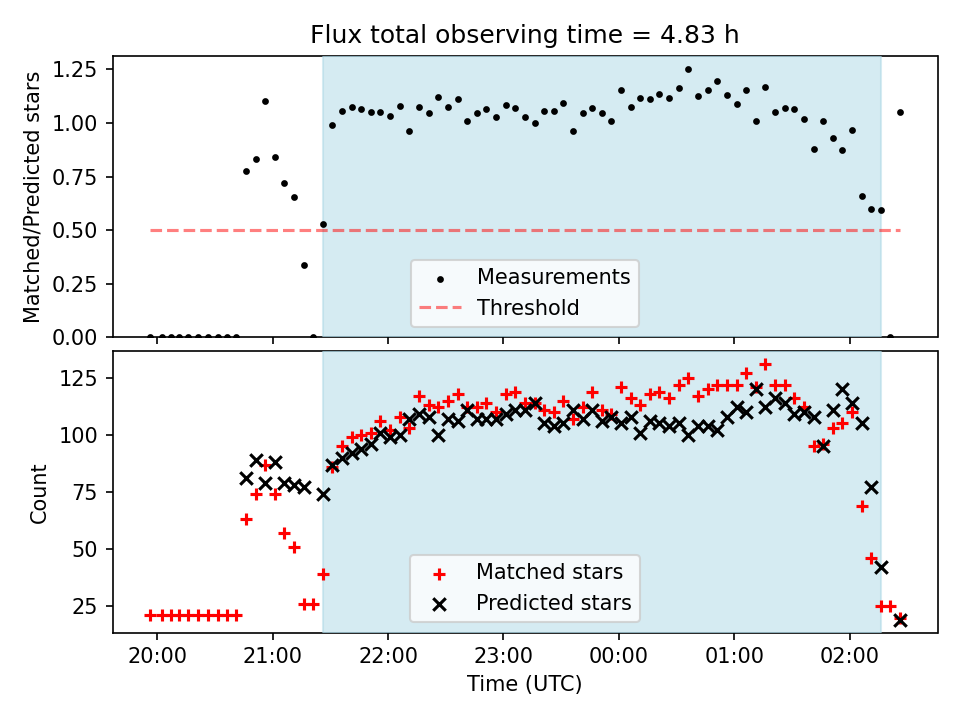 Flux total observing time = 4.83 h

Matched/Predicted stars

1.25
1.00
0.75
0.50
0.25
0.00

Measurements
Threshold

Count

125
100
75
50
25

Matched stars
Predicted stars

20:00
21:00
22:00
23:00
00:00
01:00
02:00

Time (UTC)